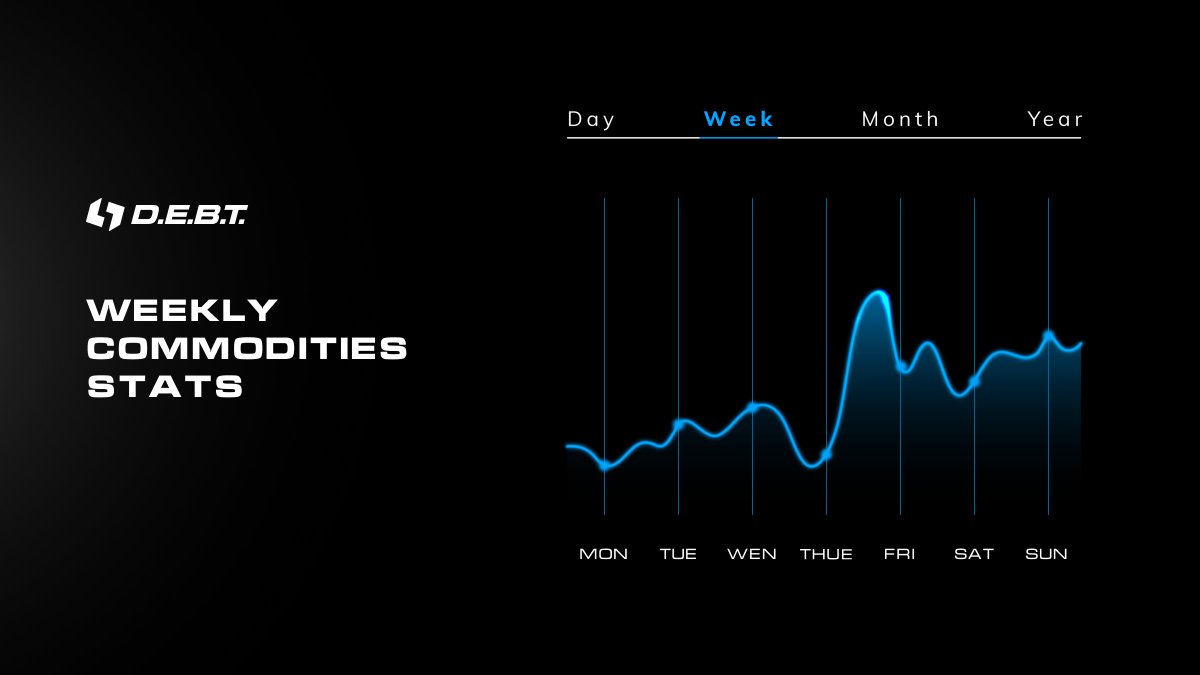 D.E.B.T.

WEEKLY COMMODITIES STATS

Day Week Month Year

MON TUE WEN THUE FRI SAT SUN